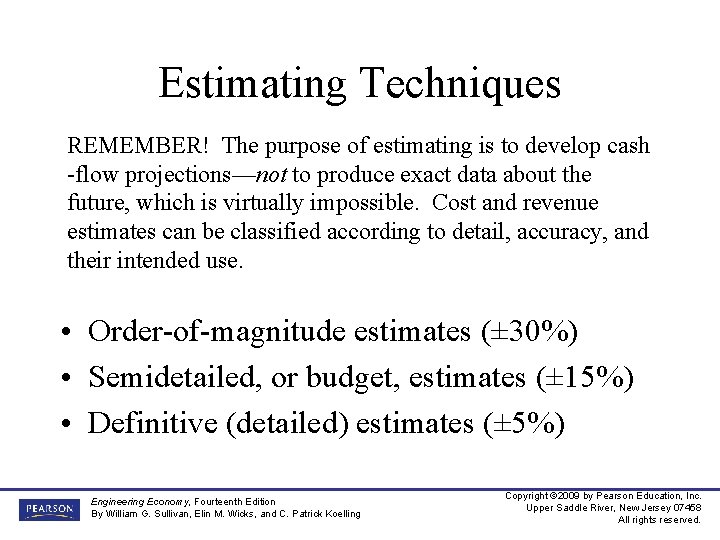 Estimating Techniques

REMEMBER! The purpose of estimating is to develop cash -flow projections—not to produce exact data about the future, which is virtually impossible. Cost and revenue estimates can be classified according to detail, accuracy, and their intended use.

• Order-of-magnitude estimates (±30%)
• Semidetailed, or budget, estimates (±15%)
• Definitive (detailed) estimates (±5%)

PEARSON

Engineering Economy, Fourteenth Edition
By William G. Sullivan, Elin M. Wicks, and C. Patrick Koelling

Copyright ©2009 by Pearson Education, Inc.
Upper Saddle River, New Jersey 07458
All rights reserved.